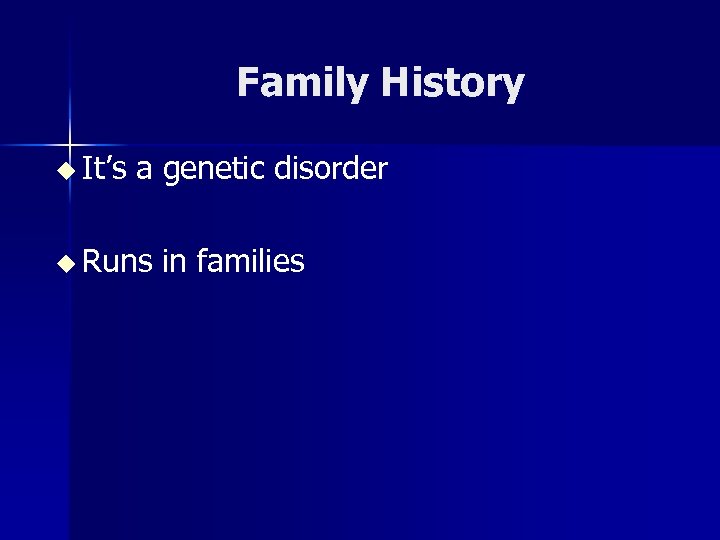 Family History

It’s a genetic disorder

Runs in families